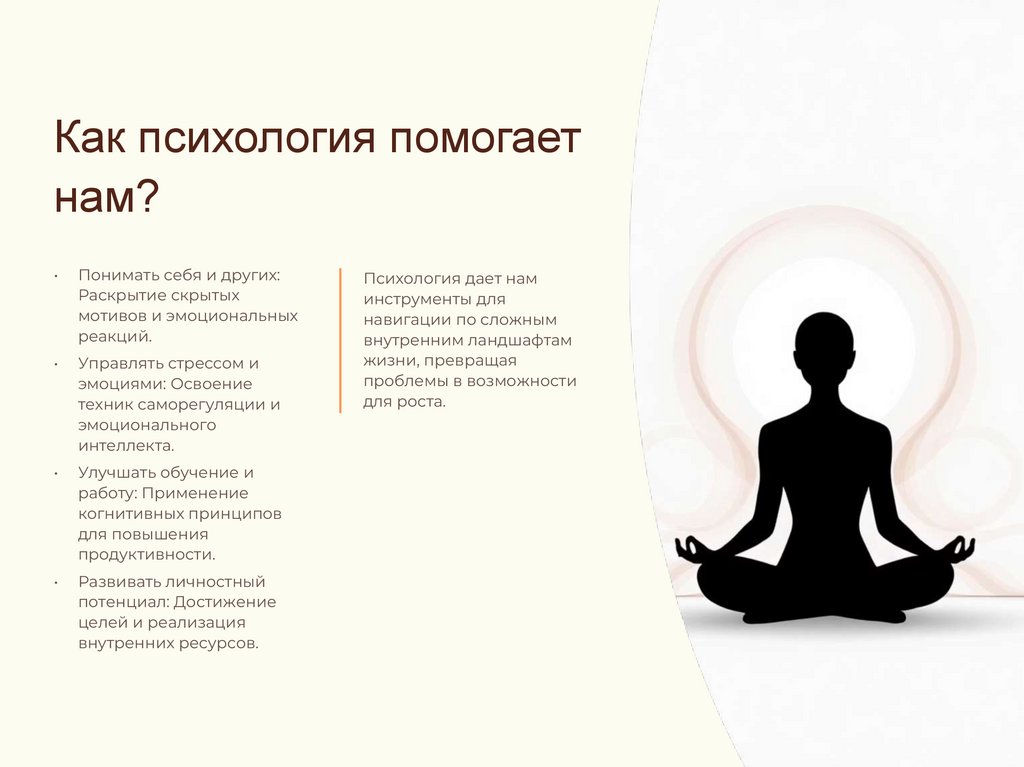 Как психология помогает нам?

• Понимать себя и других: Раскрытие скрытых мотивов и эмоциональных реакций.
• Управлять стрессом и эмоциями: Освоение техник саморегуляции и эмоционального интеллекта.
• Улучшать обучение и работу: Применение когнитивных принципов для повышения продуктивности.
• Развивать личностный потенциал: Достижение целей и реализация внутренних ресурсов.

Психология дает нам инструменты для навигации по сложным внутренним ландшафтам жизни, превращая проблемы в возможности для роста.